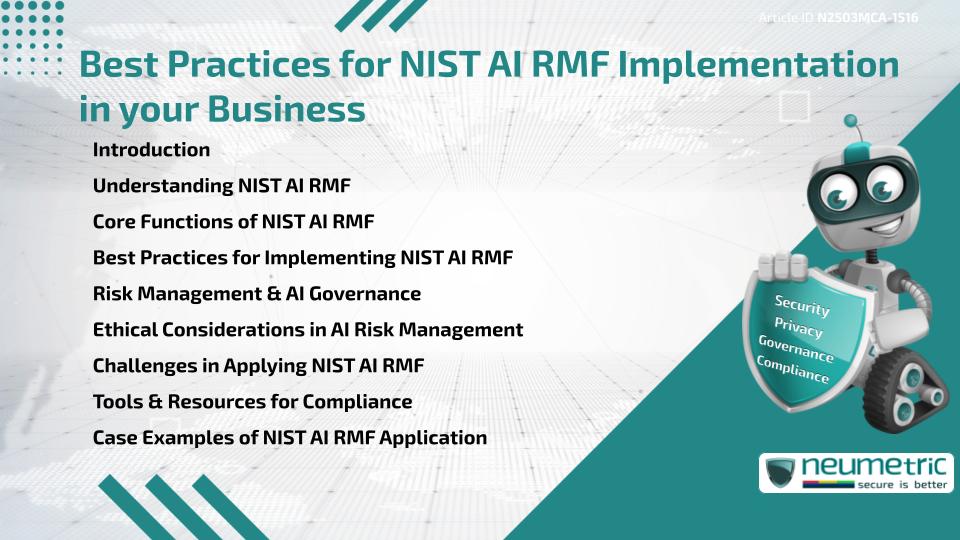 Article ID N2503MCA-1516

Best Practices for NIST AI RMF Implementation in your Business

Introduction
Understanding NIST AI RMF
Core Functions of NIST AI RMF
Best Practices for Implementing NIST AI RMF
Risk Management & AI Governance
Ethical Considerations in AI Risk Management
Challenges in Applying NIST AI RMF
Tools & Resources for Compliance
Case Examples of NIST AI RMF Application

Security
Privacy
Governance
Compliance

neumetric
secure is better